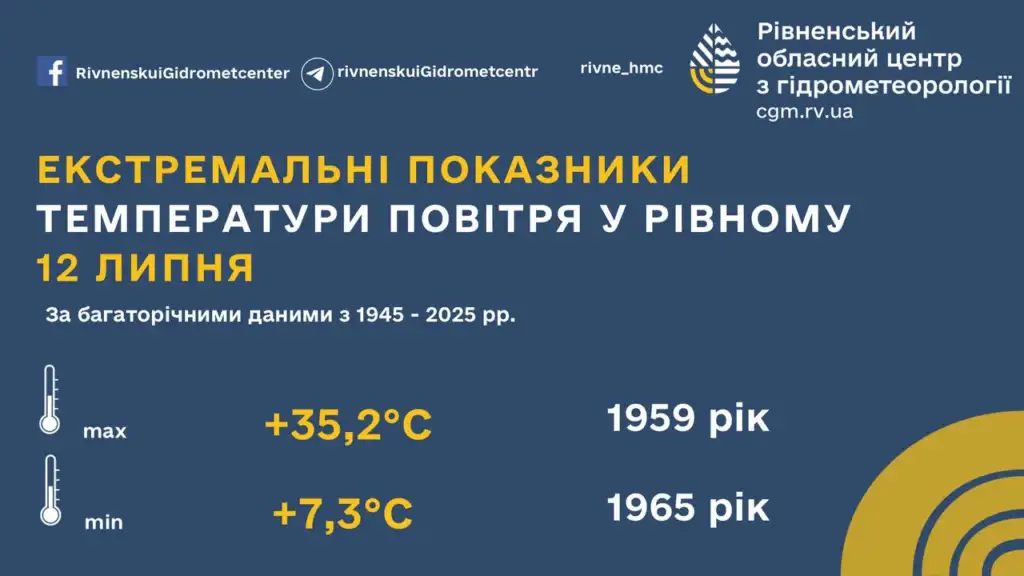 RivnenskuiGidrometcenter rivnenskuiGidrometcentr rivne_hmc

Рівненський обласний центр з гідрометеорології
cgm.rv.ua

ЕКСТРЕМАЛЬНІ ПОКАЗНИКИ
ТЕМПЕРАТУРИ ПОВІТРЯ У РІВНОМУ
12 ЛИПНЯ

За багаторічними даними з 1945 - 2025 рр.

max +35,2°C 1959 рік

min +7,3°C 1965 рік